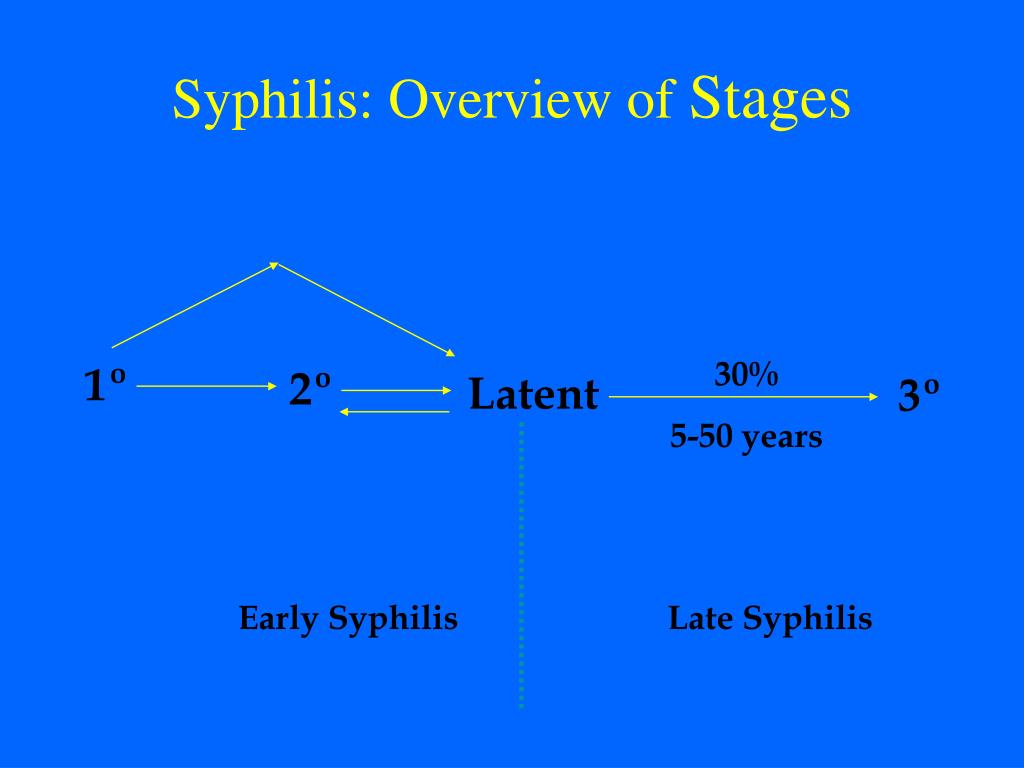 Syphilis: Overview of Stages

1º

2º

Latent

30%

5-50 years

3º

Early Syphilis

Late Syphilis